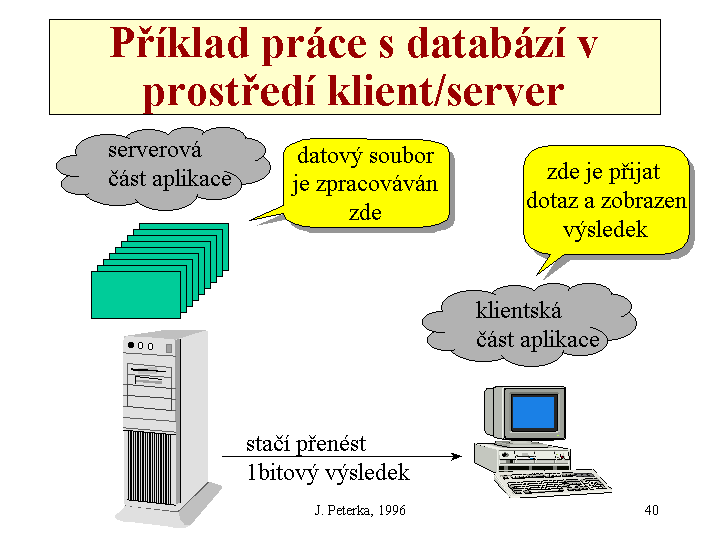 Příklad práce s databází v prostředí klient/server

serverová část aplikace

datový soubor je zpracováván zde

zde je přijat dotaz a zobrazen výsledek

klientská část aplikace

stačí přenést 1bitový výsledek

J. Peterka, 1996

40